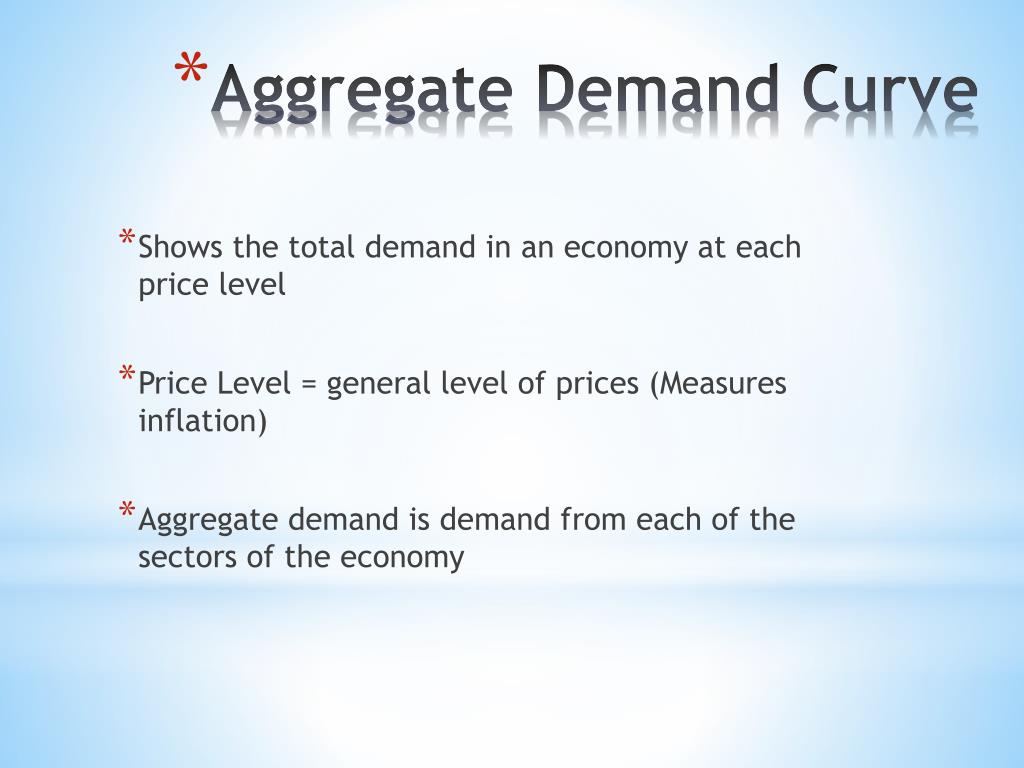 * Aggregate Demand Curve

* Shows the total demand in an economy at each price level

* Price Level = general level of prices (Measures inflation)

* Aggregate demand is demand from each of the sectors of the economy